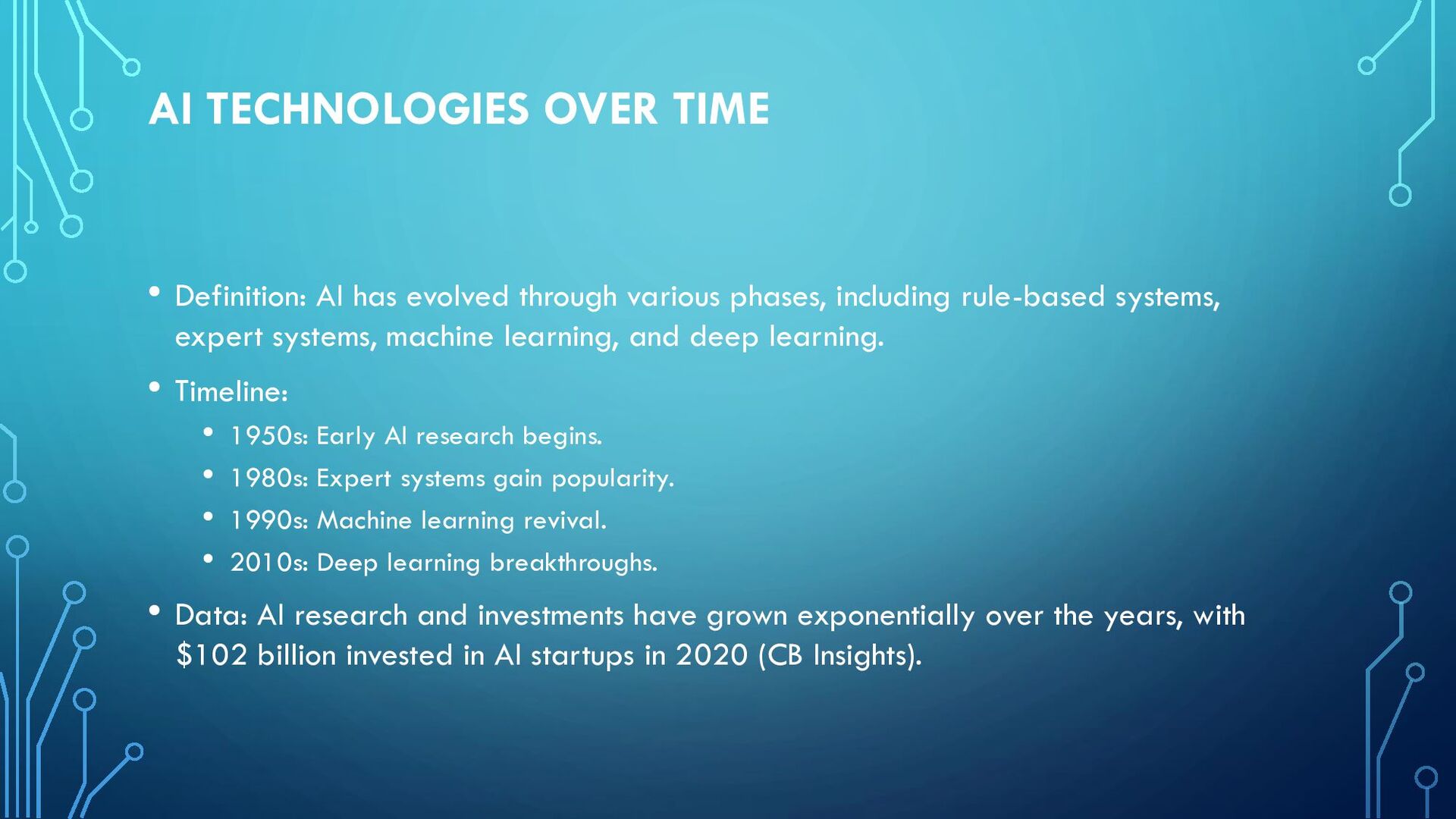 AI TECHNOLOGIES OVER TIME

• Definition: AI has evolved through various phases, including rule-based systems, expert systems, machine learning, and deep learning.

• Timeline:
  • 1950s: Early AI research begins.
  • 1980s: Expert systems gain popularity.
  • 1990s: Machine learning revival.
  • 2010s: Deep learning breakthroughs.

• Data: AI research and investments have grown exponentially over the years, with \$102 billion invested in AI startups in 2020 (CB Insights).